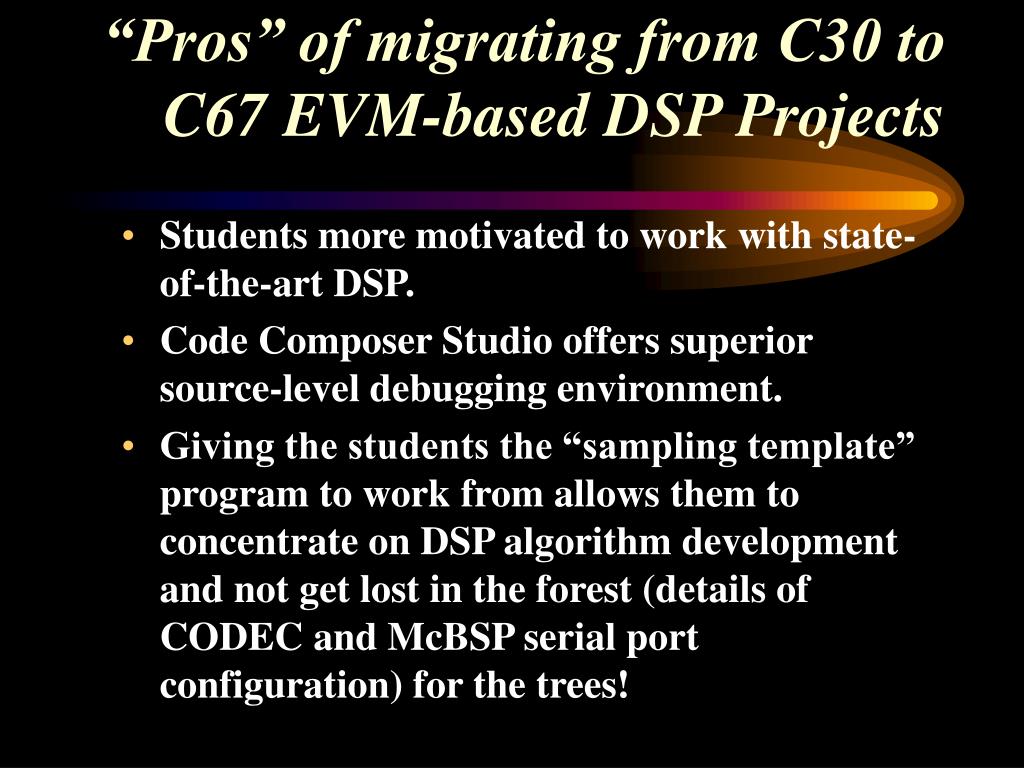 “Pros” of migrating from C30 to C67 EVM-based DSP Projects

• Students more motivated to work with state-of-the-art DSP.
• Code Composer Studio offers superior source-level debugging environment.
• Giving the students the “sampling template” program to work from allows them to concentrate on DSP algorithm development and not get lost in the forest (details of CODEC and McBSP serial port configuration) for the trees!